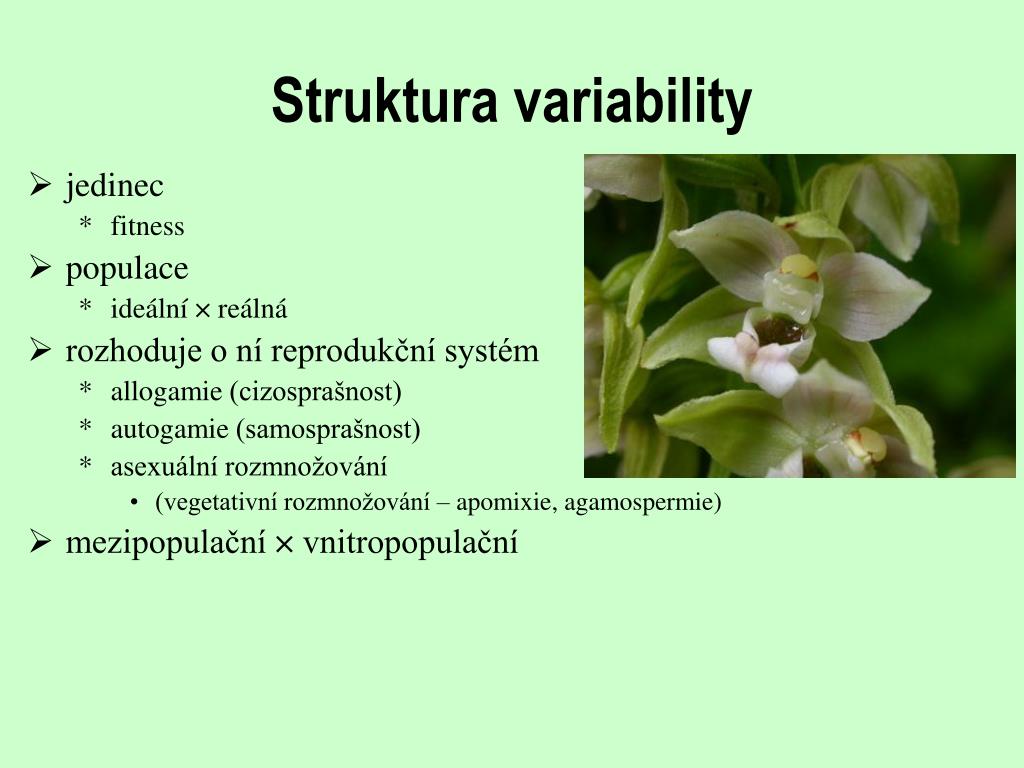 Struktura variability

➢ jedinec
 * fitness
➢ populace
 * ideální × reálná
➢ rozhoduje o ní reprodukční systém
 * allogamie (cizosprašnost)
 * autogamie (samosprašnost)
 * asexuální rozmnožování
 • (vegetativní rozmnožování – apomixie, agamospermie)
➢ mezipopulační × vnitropopulační